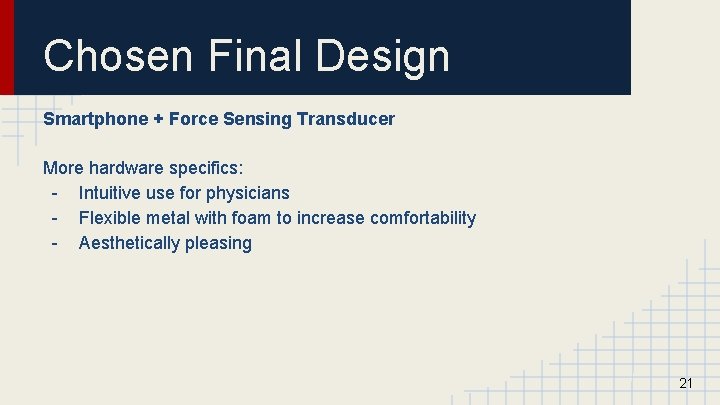 Chosen Final Design

Smartphone + Force Sensing Transducer

More hardware specifics:
- Intuitive use for physicians
- Flexible metal with foam to increase comfortability
- Aesthetically pleasing

21